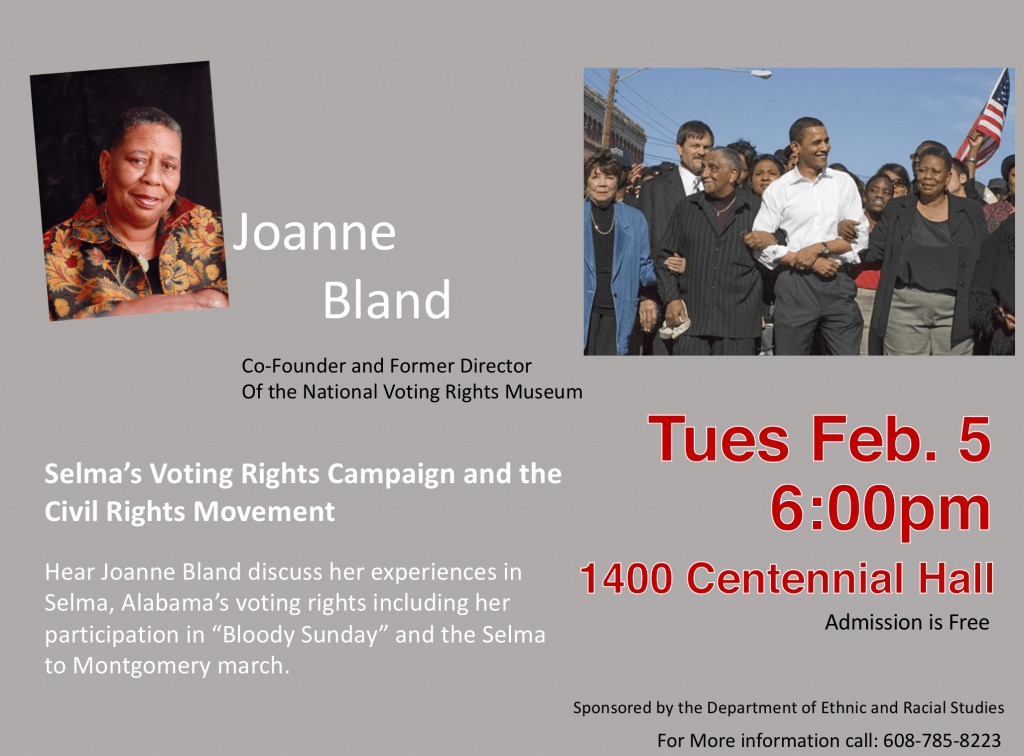 Joanne Bland

Co-Founder and Former Director
Of the National Voting Rights Museum

Selma's Voting Rights Campaign and the Civil Rights Movement

Hear Joanne Bland discuss her experiences in Selma, Alabama's voting rights including her participation in "Bloody Sunday" and the Selma to Montgomery march.

Tues Feb. 5
6:00pm

1400 Centennial Hall

Admission is Free

Sponsored by the Department of Ethnic and Racial Studies

For More information call: 608-785-8223